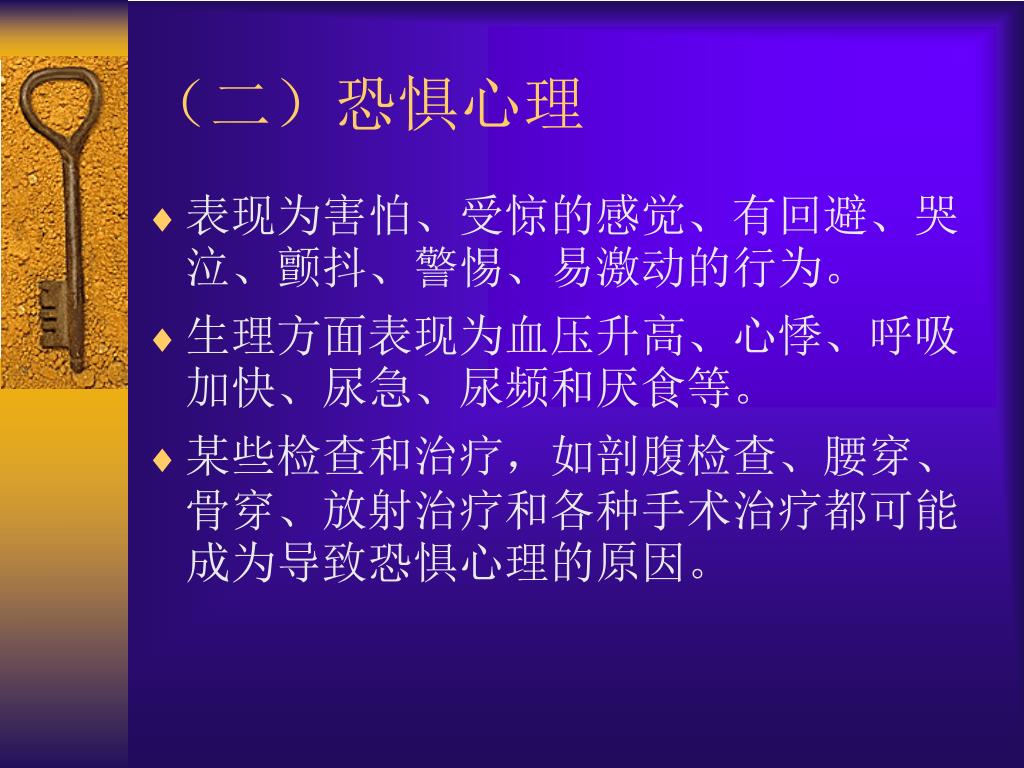 （二）恐惧心理

♦ 表现为害怕、受惊的感觉、有回避、哭泣、颤抖、警惕、易激动的行为。

♦ 生理方面表现为血压升高、心悸、呼吸加快、尿急、尿频和厌食等。

♦ 某些检查和治疗，如剖腹检查、腰穿、骨穿、放射治疗和各种手术治疗都可能成为导致恐惧心理的原因。